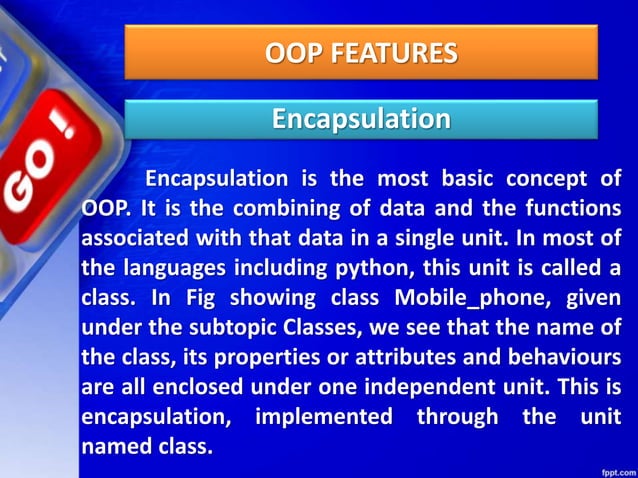 GO!

OOP FEATURES

Encapsulation

Encapsulation is the most basic concept of OOP. It is the combining of data and the functions associated with that data in a single unit. In most of the languages including python, this unit is called a class. In Fig showing class Mobile_phone, given under the subtopic Classes, we see that the name of the class, its properties or attributes and behaviours are all enclosed under one independent unit. This is encapsulation, implemented through the unit named class.

fppt.com